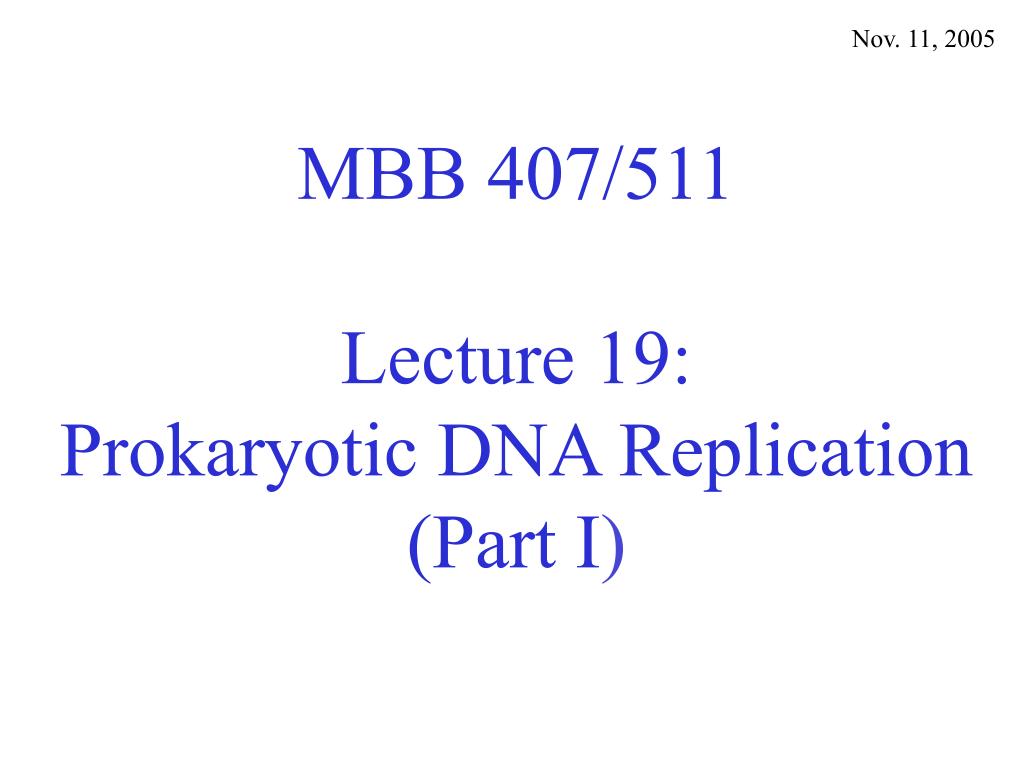 Nov. 11, 2005

MBB 407/511

Lecture 19:
Prokaryotic DNA Replication
(Part I)